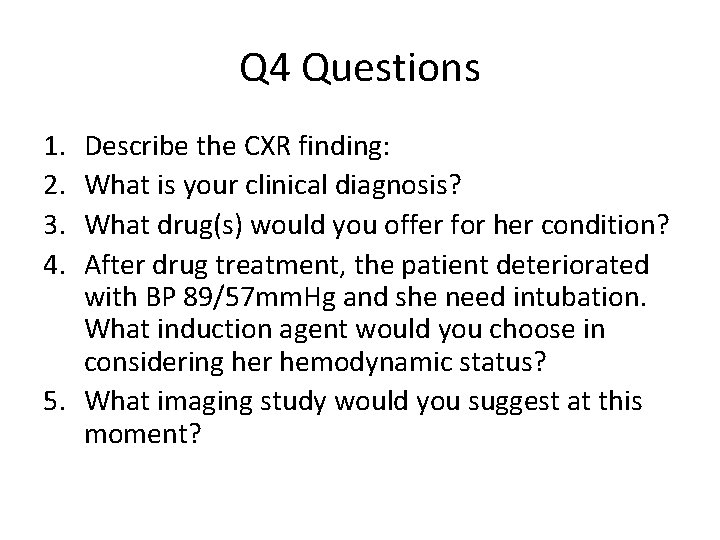 Q4 Questions

1. Describe the CXR finding:
2. What is your clinical diagnosis?
3. What drug(s) would you offer for her condition?
4. After drug treatment, the patient deteriorated with BP 89/57mmHg and she need intubation. What induction agent would you choose in considering her hemodynamic status?
5. What imaging study would you suggest at this moment?